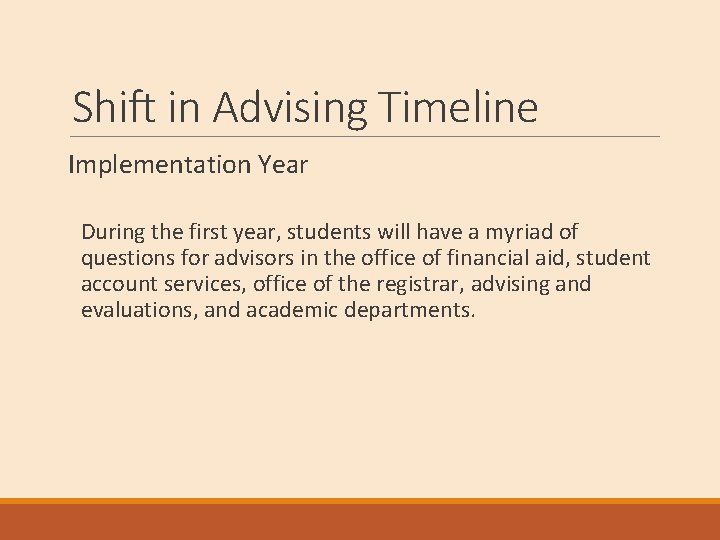 Shift in Advising Timeline

Implementation Year

During the first year, students will have a myriad of questions for advisors in the office of financial aid, student account services, office of the registrar, advising and evaluations, and academic departments.